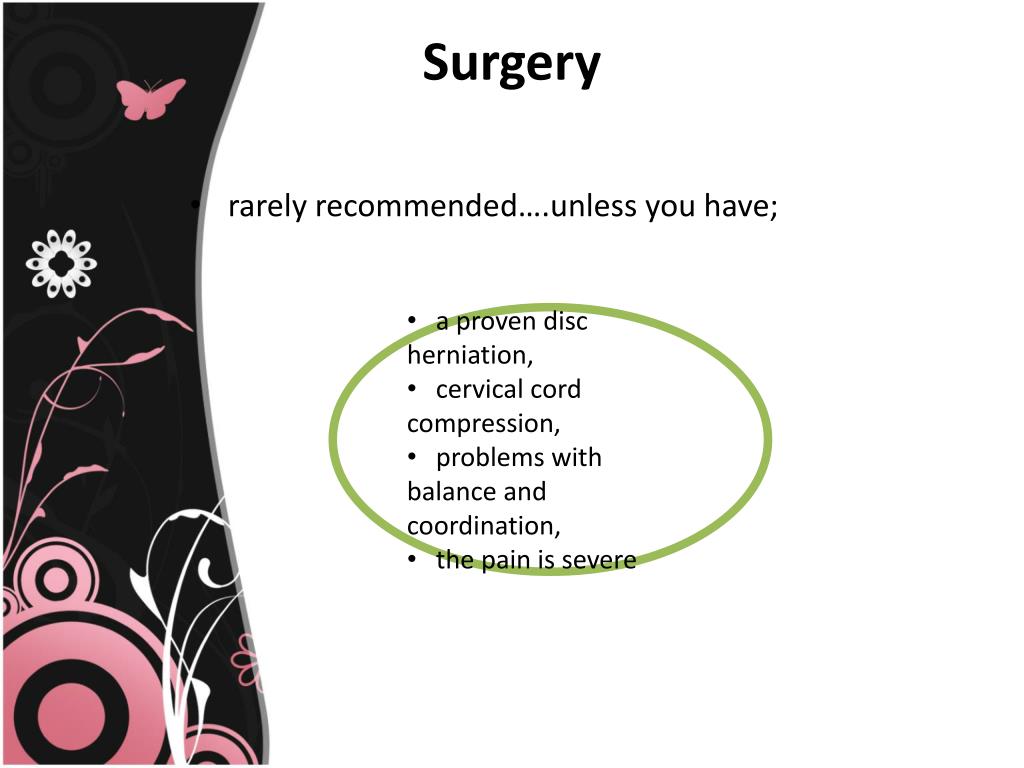 Surgery

• rarely recommended….unless you have;

• a proven disc herniation,
• cervical cord compression,
• problems with balance and coordination,
• the pain is severe